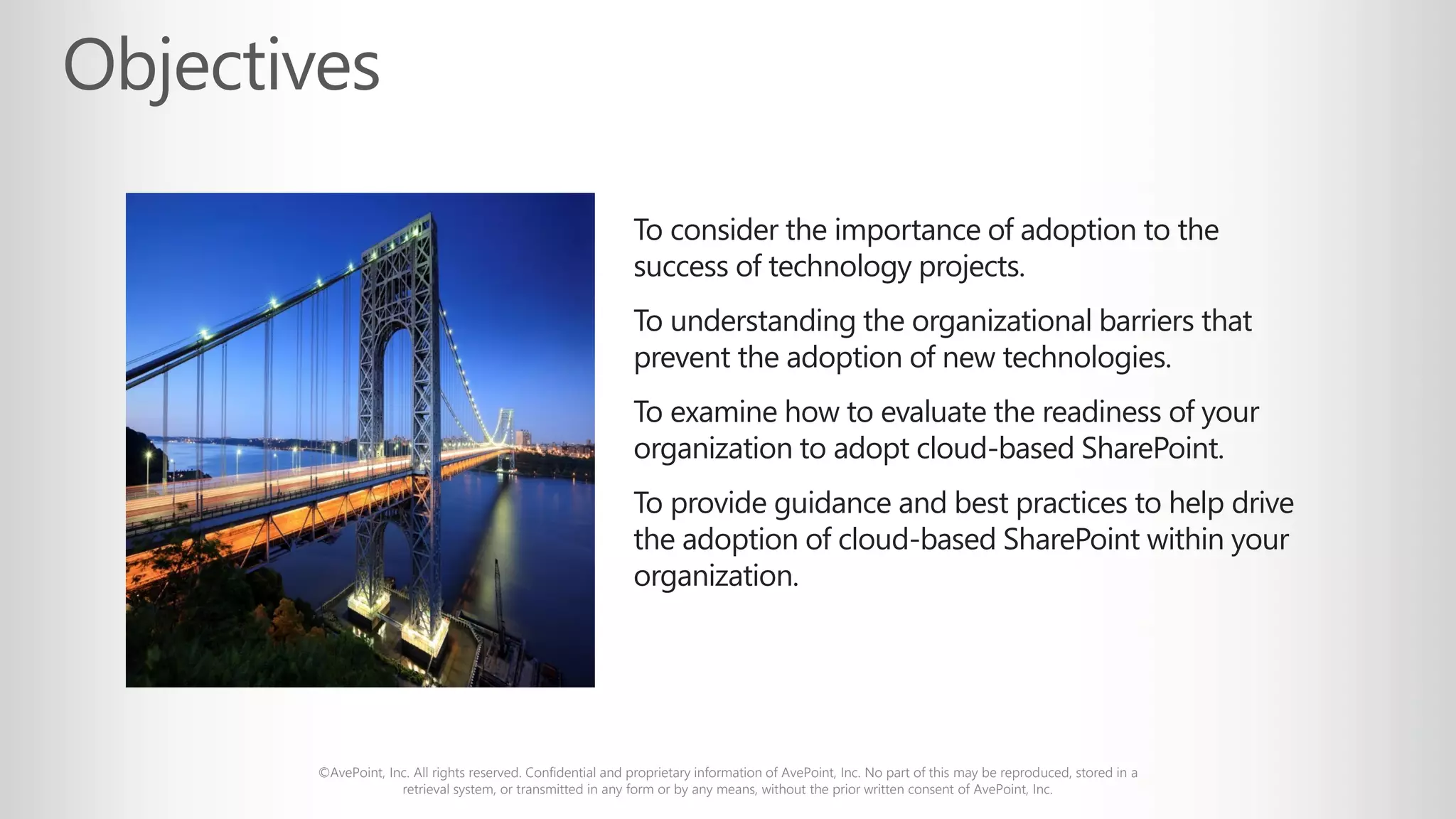 Objectives

To consider the importance of adoption to the success of technology projects.

To understanding the organizational barriers that prevent the adoption of new technologies.

To examine how to evaluate the readiness of your organization to adopt cloud-based SharePoint.

To provide guidance and best practices to help drive the adoption of cloud-based SharePoint within your organization.

©AvePoint, Inc. All rights reserved. Confidential and proprietary information of AvePoint, Inc. No part of this may be reproduced, stored in a retrieval system, or transmitted in any form or by any means, without the prior written consent of AvePoint, Inc.